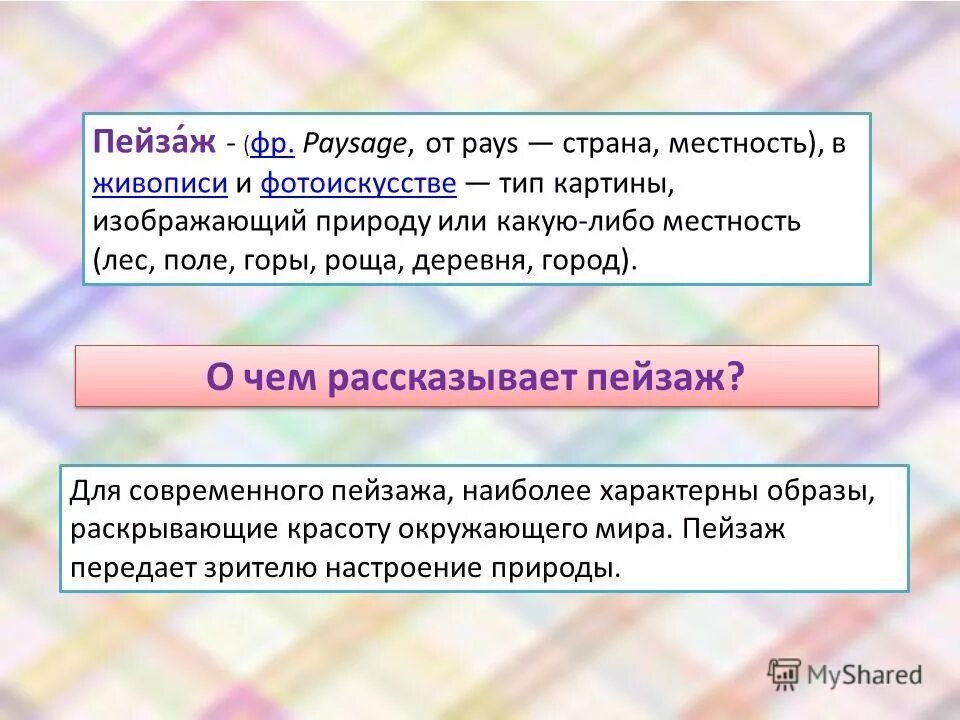 Пейза́ж - (фр. Paysage, от pays — страна, местность), в живописи и фотоискусстве — тип картины, изображающий природу или какую-либо местность (лес, поле, горы, роща, деревня, город).

О чем рассказывает пейзаж?

Для современного пейзажа, наиболее характерны образы, раскрывающие красоту окружающего мира. Пейзаж передает зрителю настроение природы.

MyShared